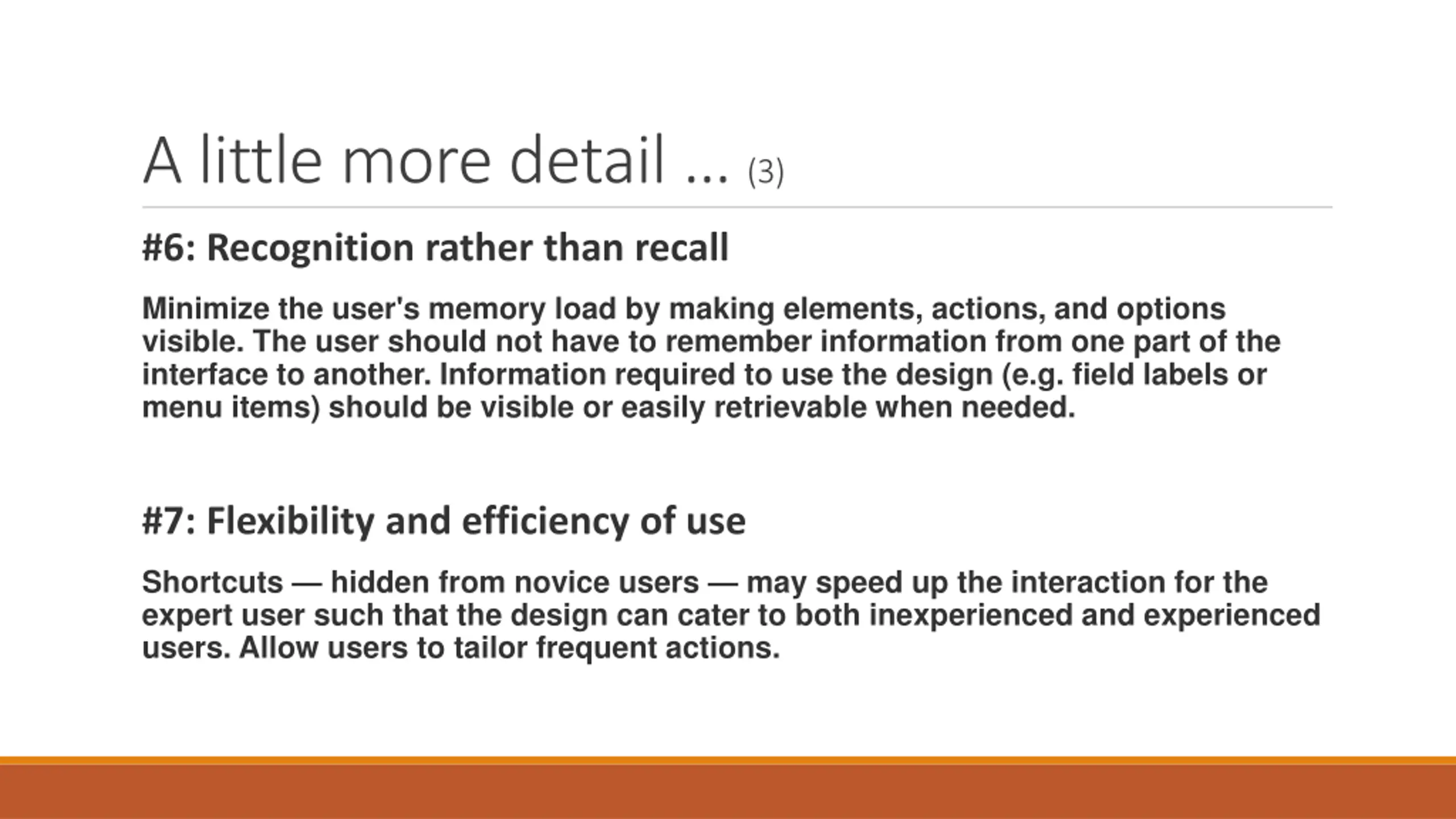 A little more detail … (3)

#6: Recognition rather than recall

Minimize the user's memory load by making elements, actions, and options visible. The user should not have to remember information from one part of the interface to another. Information required to use the design (e.g. field labels or menu items) should be visible or easily retrievable when needed.

#7: Flexibility and efficiency of use

Shortcuts — hidden from novice users — may speed up the interaction for the expert user such that the design can cater to both inexperienced and experienced users. Allow users to tailor frequent actions.